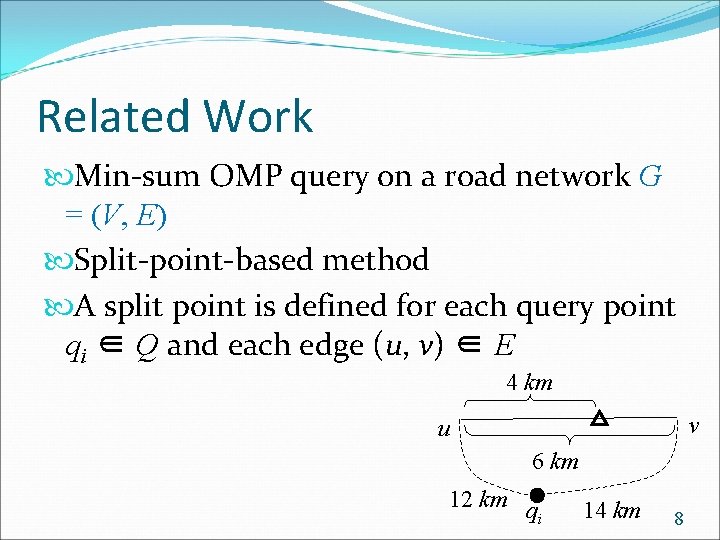 Related Work

Min-sum OMP query on a road network $G = (V, E)$

Split-point-based method

A split point is defined for each query point $q_i \in Q$ and each edge $(u, v) \in E$

4 $km$

$u$

$v$

6 $km$

12 $km$

$q_i$

14 $km$

8